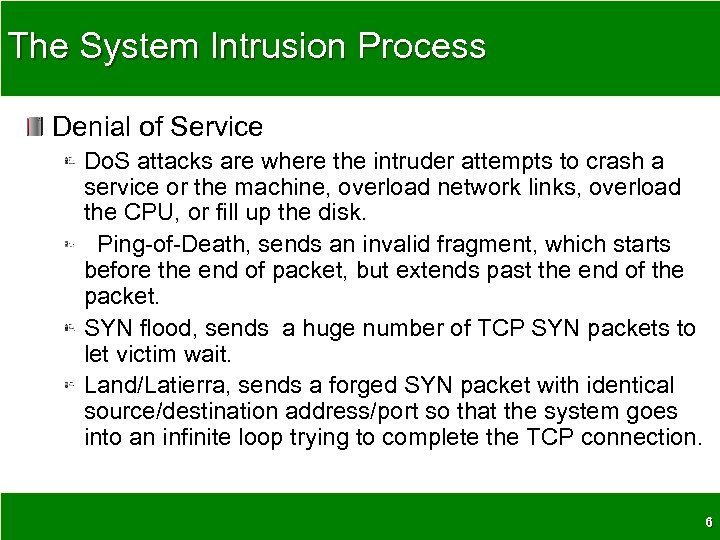 The System Intrusion Process

Denial of Service

DoS attacks are where the intruder attempts to crash a service or the machine, overload network links, overload the CPU, or fill up the disk.

Ping-of-Death, sends an invalid fragment, which starts before the end of packet, but extends past the end of the packet.

SYN flood, sends  a huge number of TCP SYN packets to let victim wait.

Land/Latierra, sends a forged SYN packet with identical source/destination address/port so that the system goes into an infinite loop trying to complete the TCP connection.

6